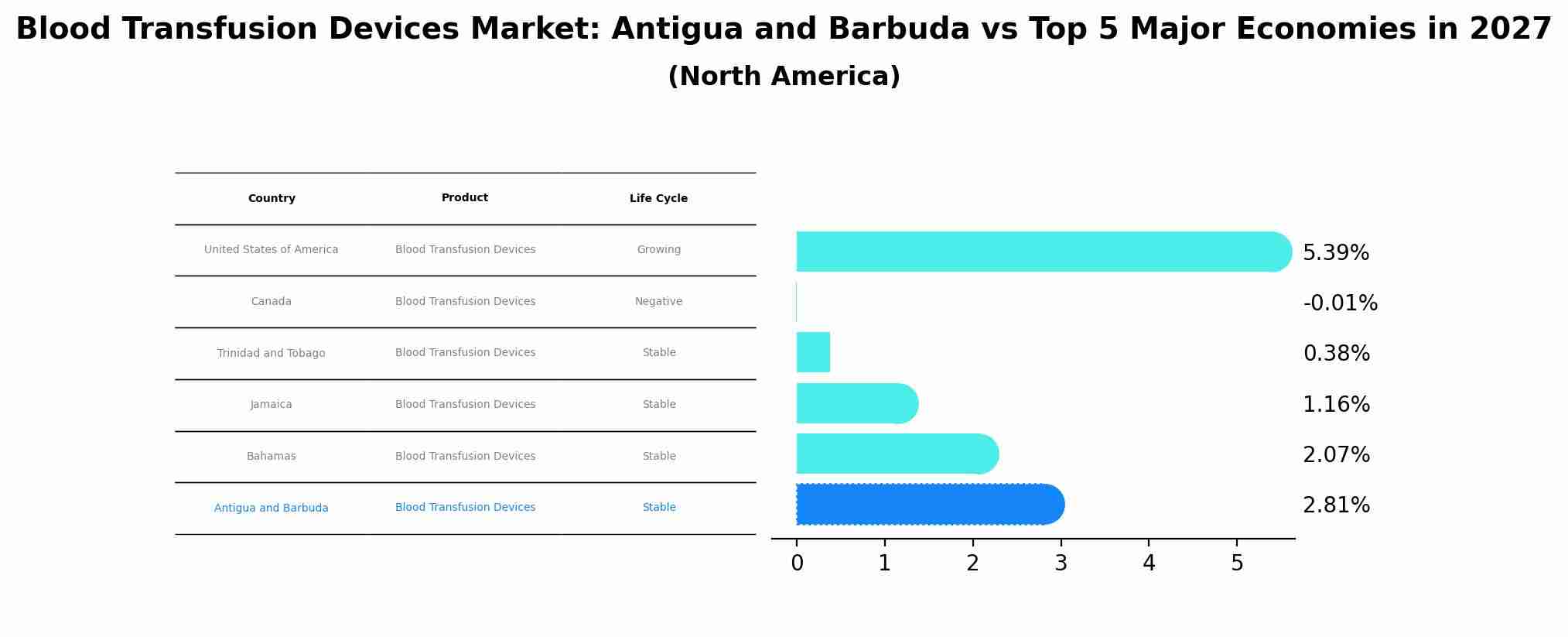 Blood Transfusion Devices Market: Antigua and Barbuda vs Top 5 Major Economies in 2027
(North America)

| Country | Product | Life Cycle |
|---|---|---|
| United States of America | Blood Transfusion Devices | Growing |
| Canada | Blood Transfusion Devices | Negative |
| Trinidad and Tobago | Blood Transfusion Devices | Stable |
| Jamaica | Blood Transfusion Devices | Stable |
| Bahamas | Blood Transfusion Devices | Stable |
| Antigua and Barbuda | Blood Transfusion Devices | Stable |

5.39%
-0.01%
0.38%
1.16%
2.07%
2.81%

0 1 2 3 4 5